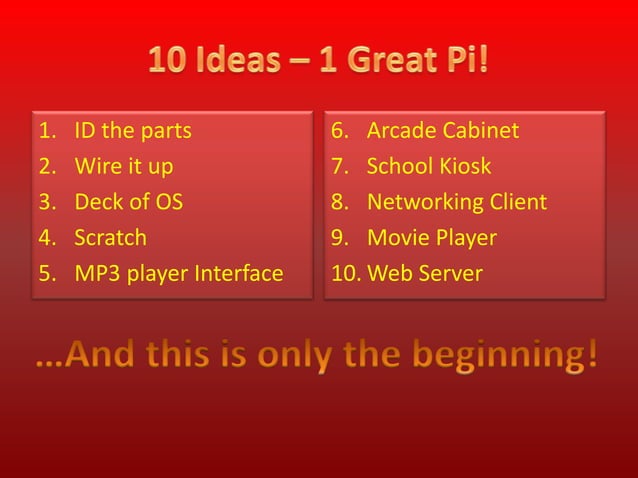 10 Ideas – 1 Great Pi!

1. ID the parts
2. Wire it up
3. Deck of OS
4. Scratch
5. MP3 player Interface

6. Arcade Cabinet
7. School Kiosk
8. Networking Client
9. Movie Player
10. Web Server

…And this is only the beginning!